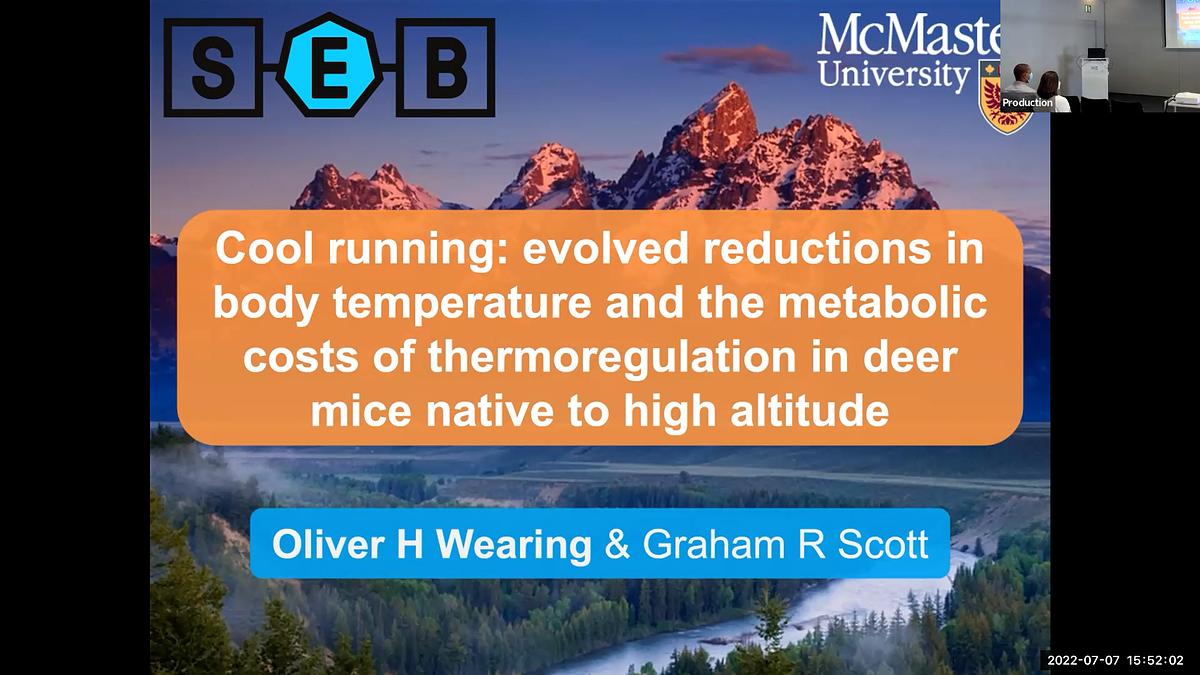 S E B

McMaste
University

Production

Cool running: evolved reductions in body temperature and the metabolic costs of thermoregulation in deer mice native to high altitude

Oliver H Wearing & Graham R Scott

2022-07-07 15:52:02